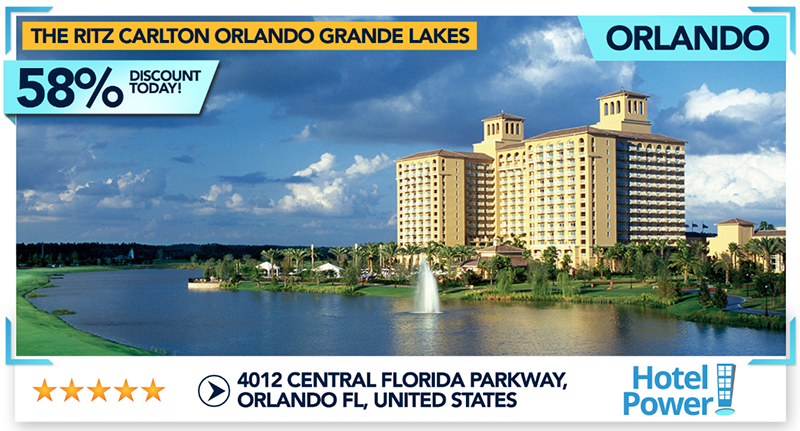 THE RITZ CARLTON ORLANDO GRANDE LAKES

ORLANDO

58% DISCOUNT TODAY!

4012 CENTRAL FLORIDA PARKWAY, ORLANDO FL, UNITED STATES

Hotel Power